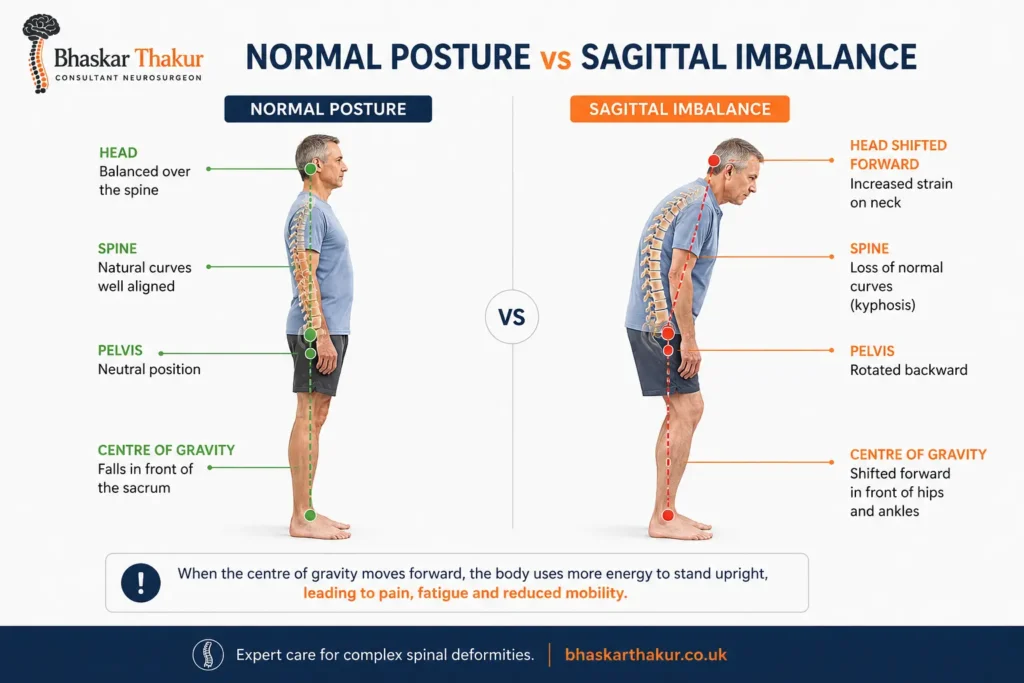 Bhaskar Thakur
CONSULTANT NEUROSURGEON

NORMAL POSTURE vs SAGITTAL IMBALANCE

NORMAL POSTURE

HEAD
Balanced over the spine

SPINE
Natural curves well aligned

PELVIS
Neutral position

CENTRE OF GRAVITY
Falls in front of the sacrum

VS

SAGITTAL IMBALANCE

HEAD SHIFTED FORWARD
Increased strain on neck

SPINE
Loss of normal curves (kyphosis)

PELVIS
Rotated backward

CENTRE OF GRAVITY
Shifted forward in front of hips and ankles

!

When the centre of gravity moves forward, the body uses more energy to stand upright, leading to pain, fatigue and reduced mobility.

Expert care for complex spinal deformities. | bhaskarthakur.co.uk